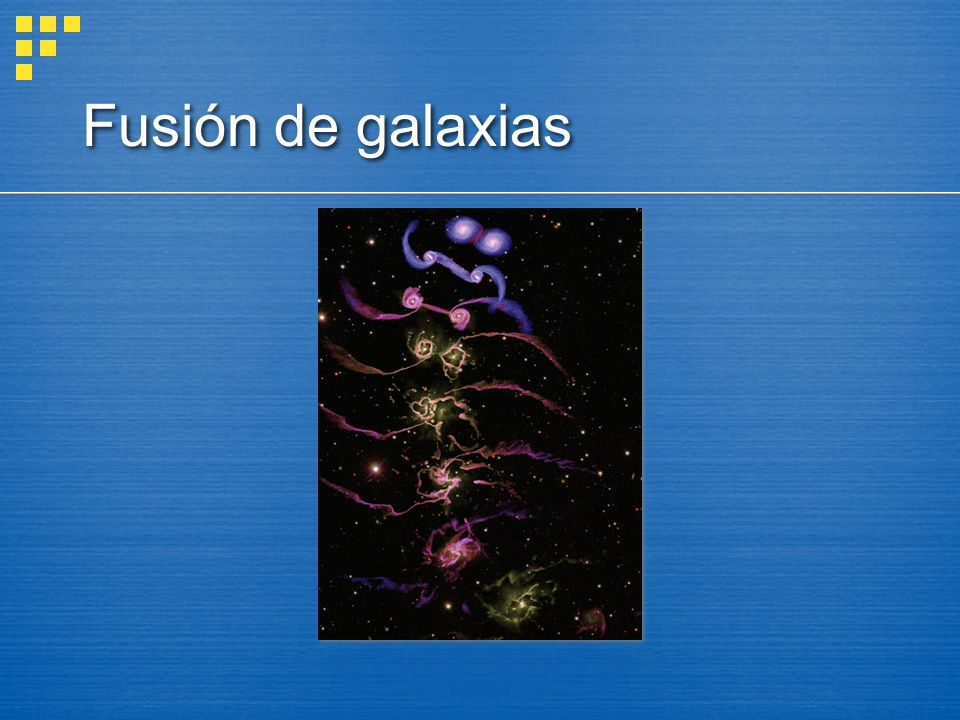 Fusión de galaxias